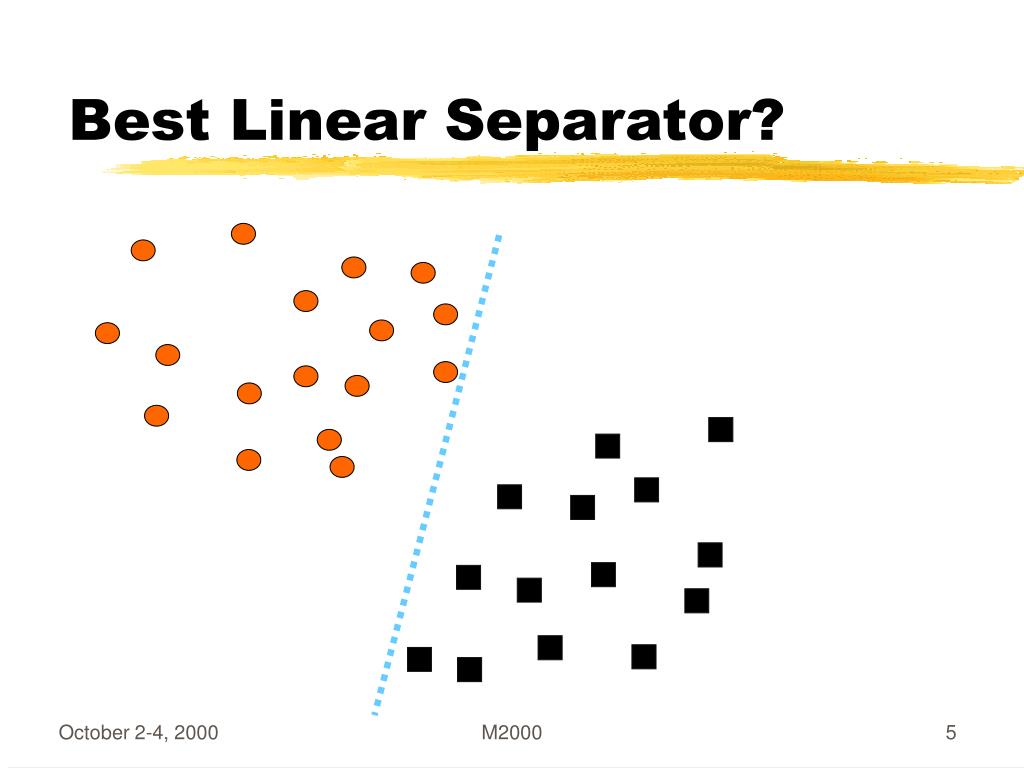 Best Linear Separator?

October 2-4, 2000

M2000

5